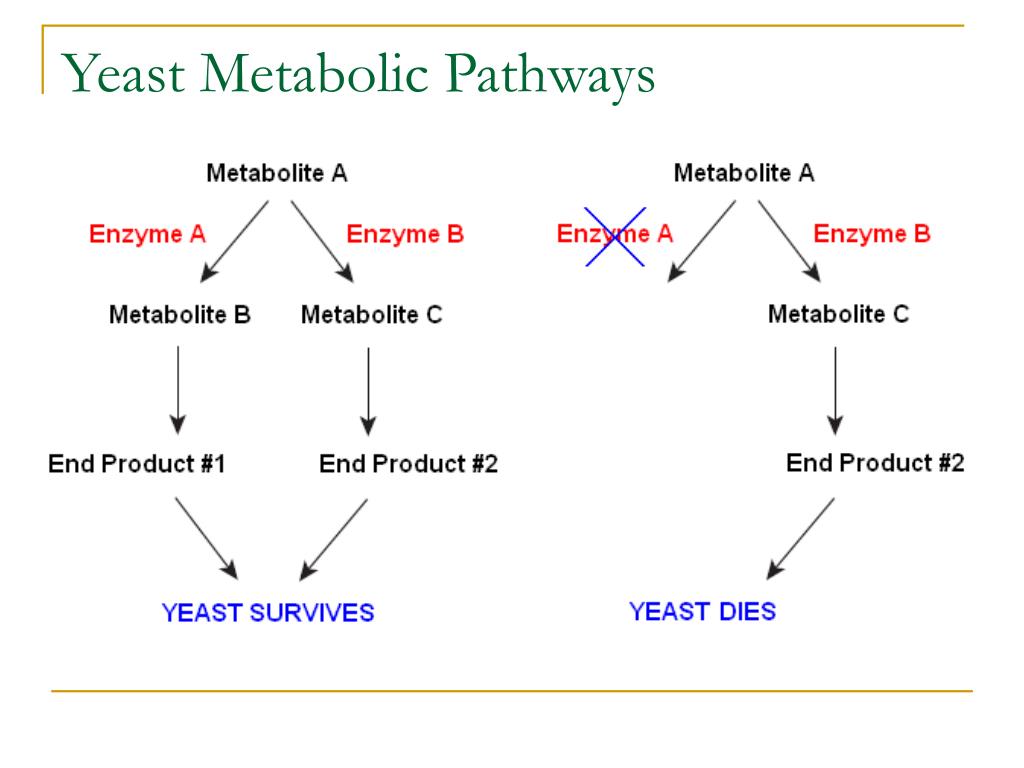 Yeast Metabolic Pathways

Metabolite A

Enzyme A

Enzyme B

Metabolite B

Metabolite C

End Product #1

End Product #2

YEAST SURVIVES

Metabolite A

Enzyme A

Enzyme B

Metabolite C

End Product #2

YEAST DIES